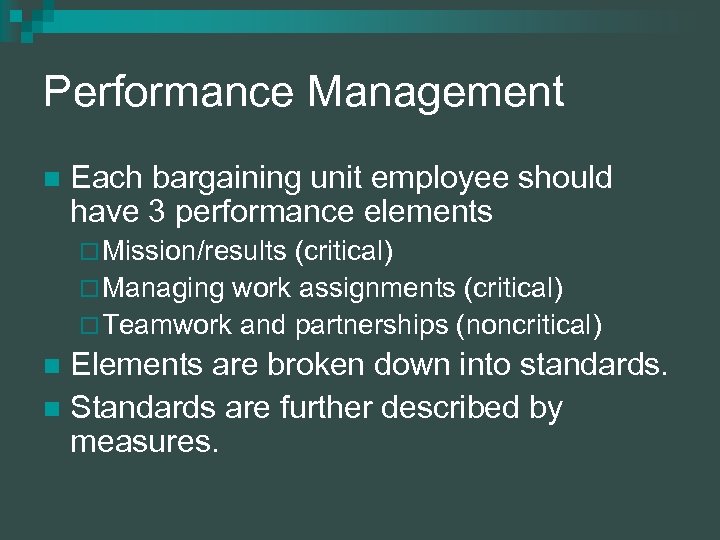 Performance Management

Each bargaining unit employee should have 3 performance elements

Mission/results (critical)

Managing work assignments (critical)

Teamwork and partnerships (noncritical)

Elements are broken down into standards.

Standards are further described by measures.